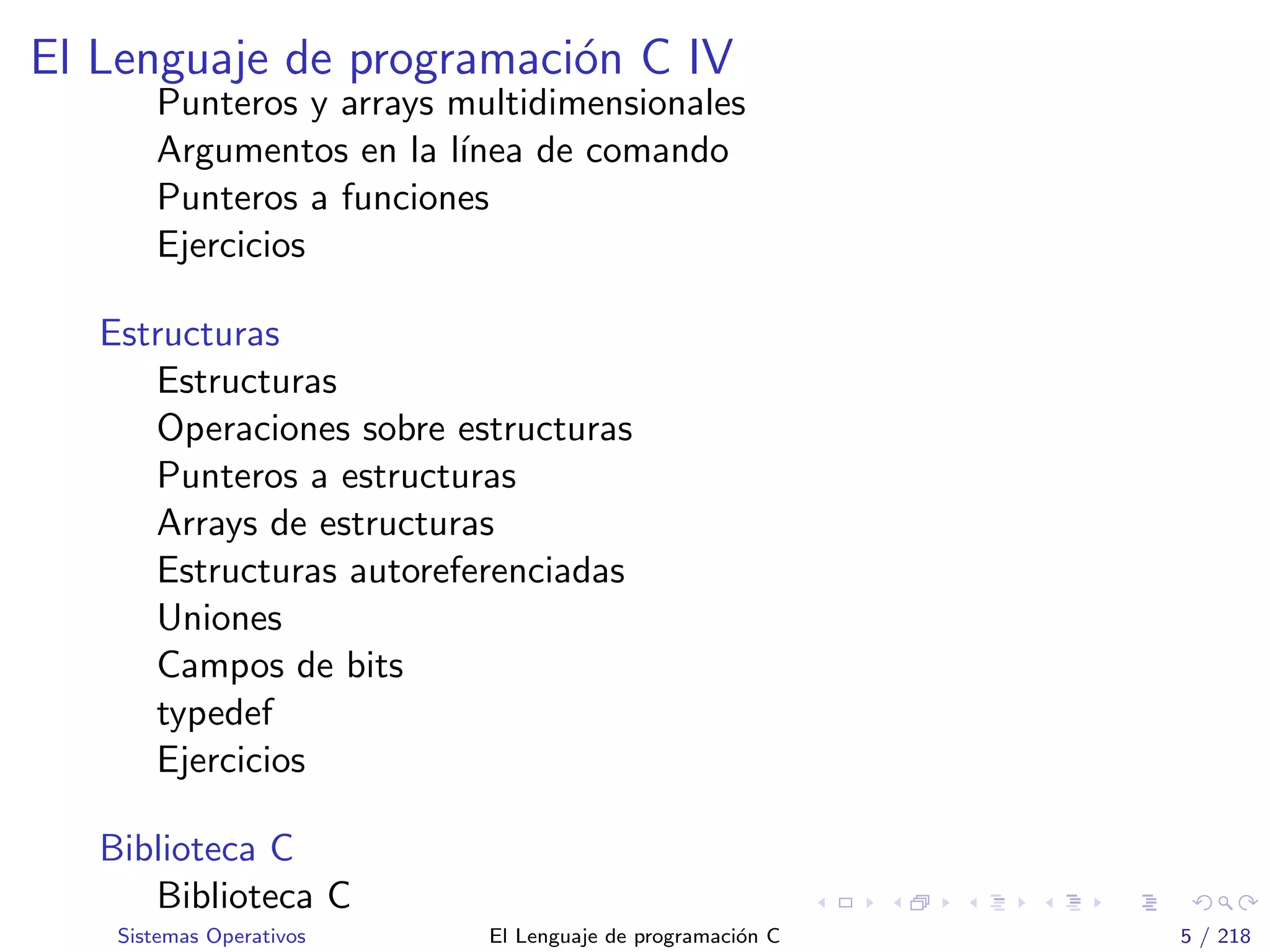 El Lenguaje de programación C IV

Punteros y arrays multidimensionales
Argumentos en la línea de comando
Punteros a funciones
Ejercicios

Estructuras

Estructuras
Operaciones sobre estructuras
Punteros a estructuras
Arrays de estructuras
Estructuras autoreferenciadas
Uniones
Campos de bits
typedef
Ejercicios

Biblioteca C

Biblioteca C

Sistemas Operativos El Lenguaje de programación C 5 / 218